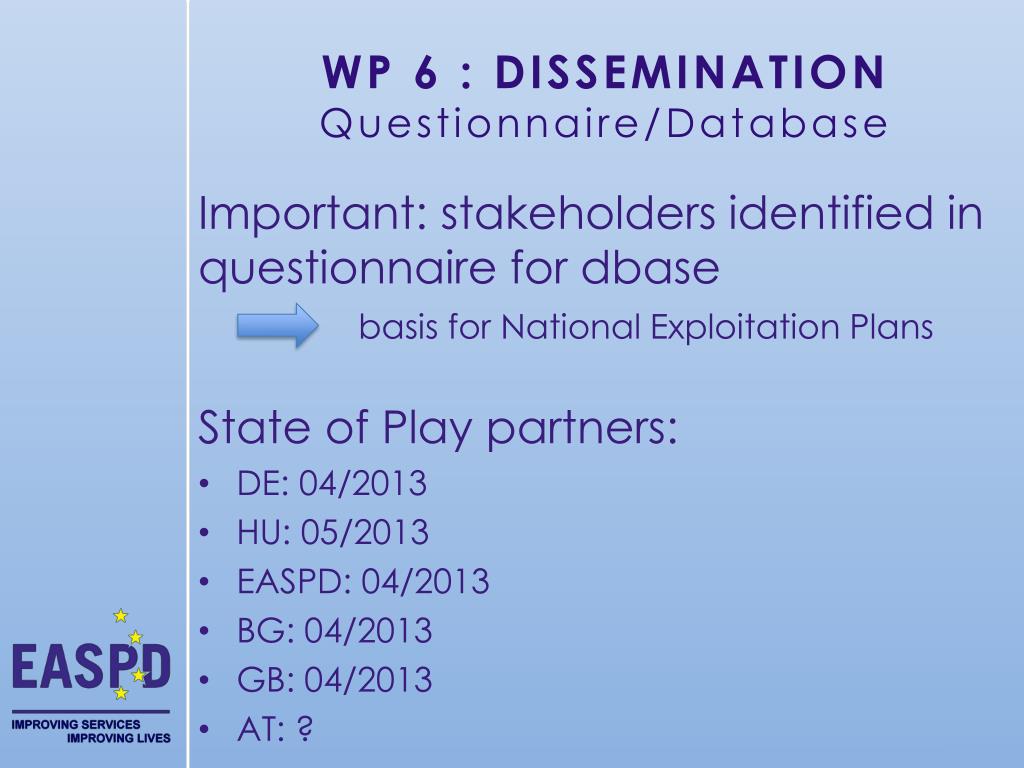 WP 6 : DISSEMINATION
Questionnaire/Database

Important: stakeholders identified in questionnaire for dbase

basis for National Exploitation Plans

State of Play partners:

• DE: 04/2013
• HU: 05/2013
• EASPD: 04/2013
• BG: 04/2013
• GB: 04/2013
• AT: ?

EASPD
IMPROVING SERVICES
IMPROVING LIVES